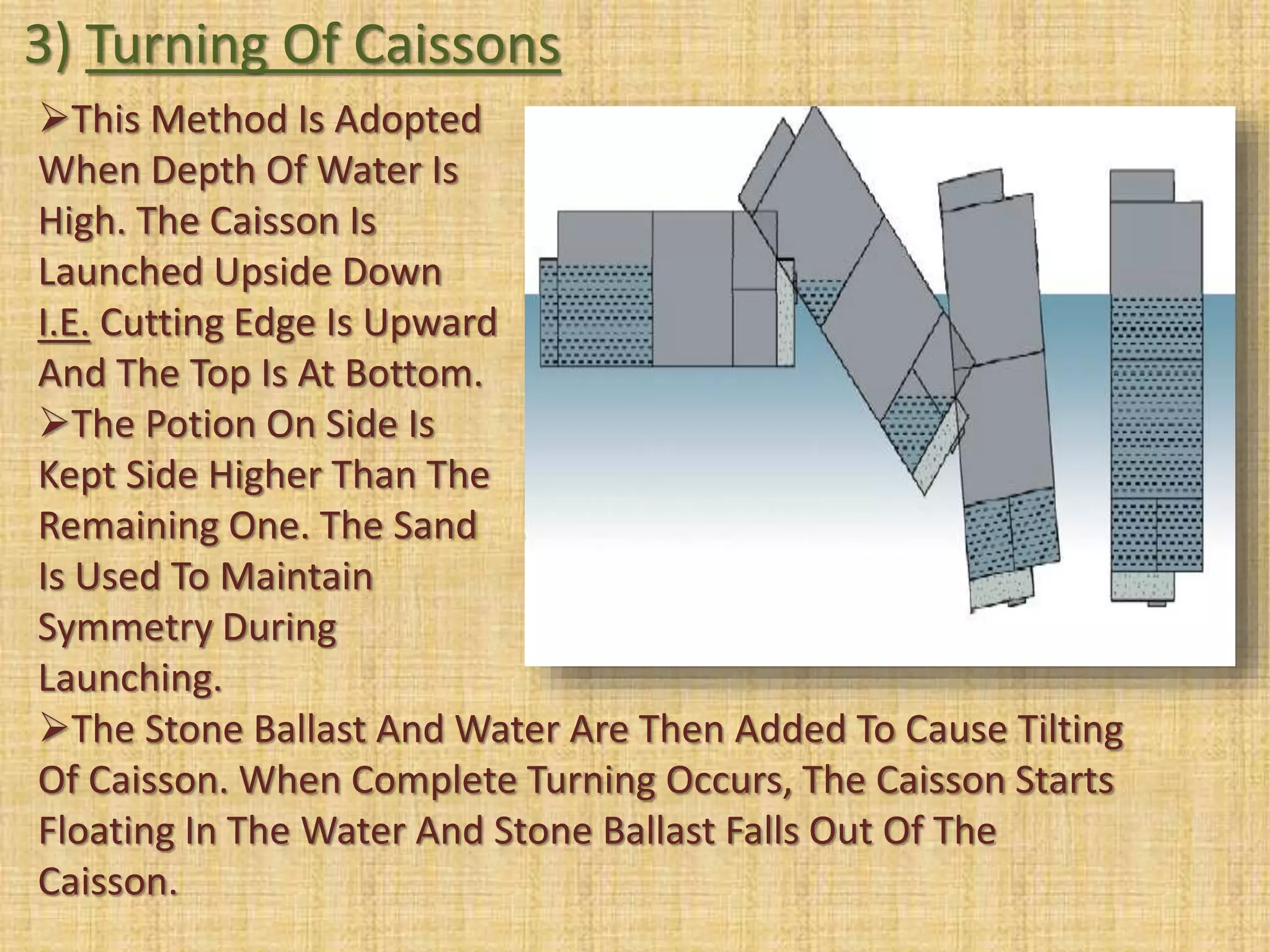 3) Turning Of Caissons

➢This Method Is Adopted When Depth Of Water Is High. The Caisson Is Launched Upside Down I.E. Cutting Edge Is Upward And The Top Is At Bottom.

➢The Potion On Side Is Kept Side Higher Than The Remaining One. The Sand Is Used To Maintain Symmetry During Launching.

➢The Stone Ballast And Water Are Then Added To Cause Tilting Of Caisson. When Complete Turning Occurs, The Caisson Starts Floating In The Water And Stone Ballast Falls Out Of The Caisson.